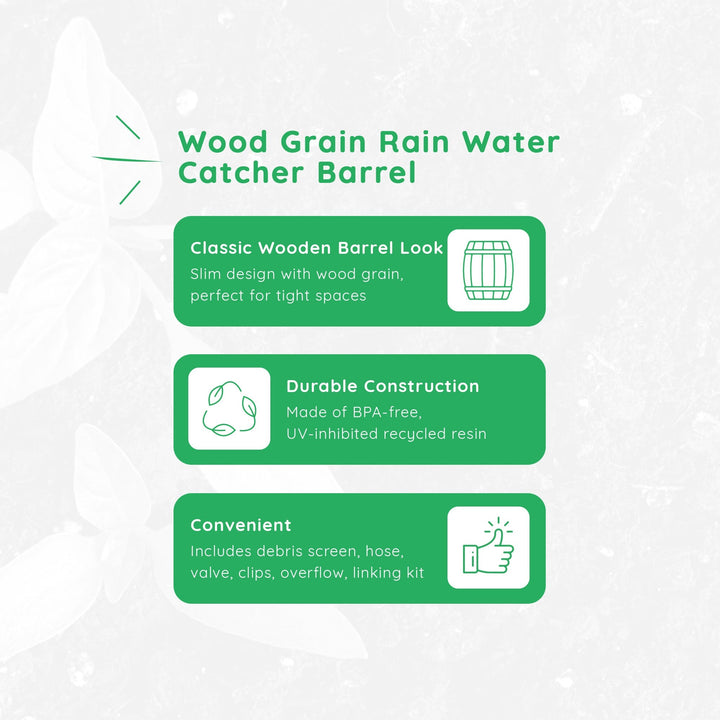 Wood Grain Rain Water Catcher Barrel

Classic Wooden Barrel Look
Slim design with wood grain, perfect for tight spaces

Durable Construction
Made of BPA-free, UV-inhibited recycled resin

Convenient
Includes debris screen, hose, valve, clips, overflow, linking kit